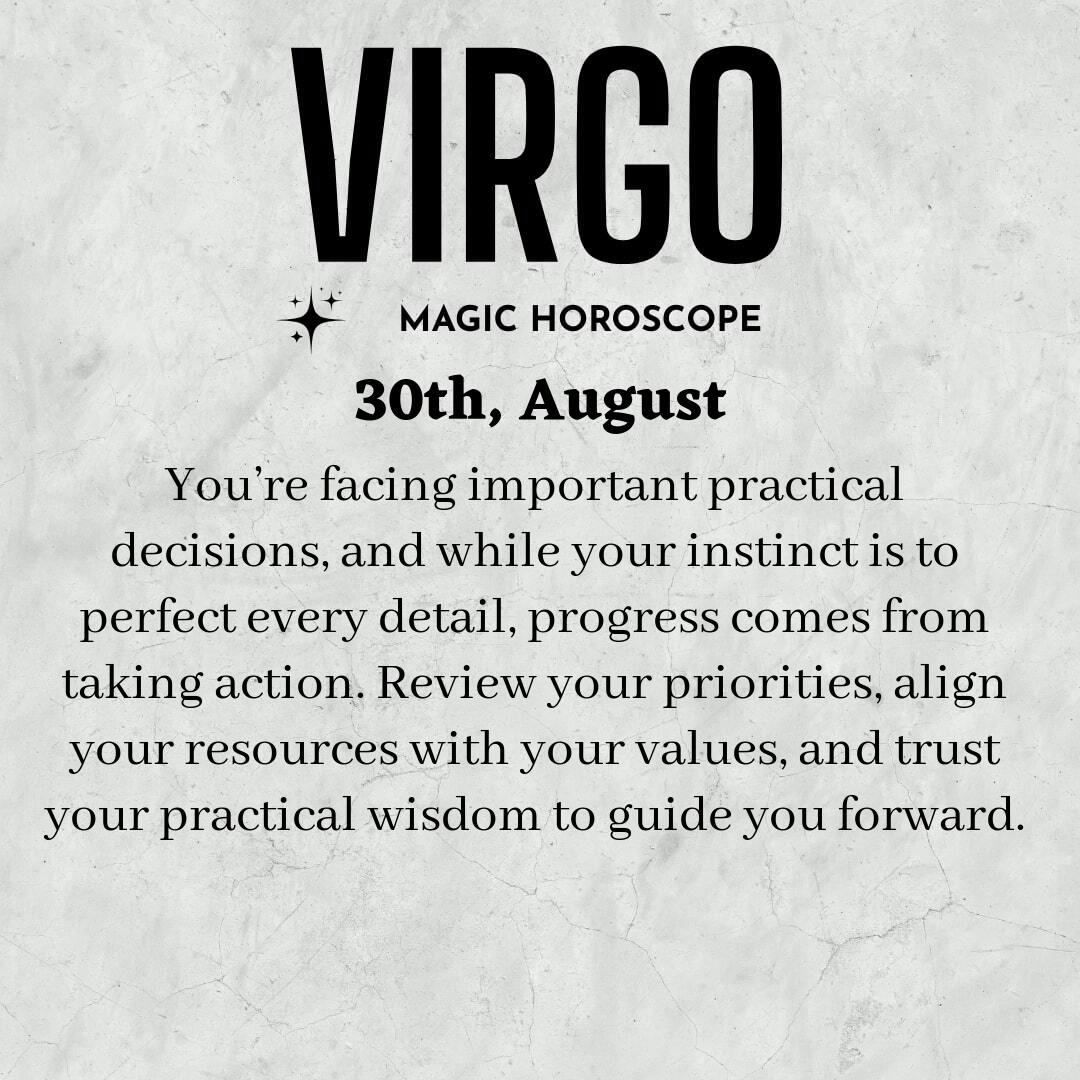 VIRGO

MAGIC HOROSCOPE

30th, August

You’re facing important practical decisions, and while your instinct is to perfect every detail, progress comes from taking action. Review your priorities, align your resources with your values, and trust your practical wisdom to guide you forward.